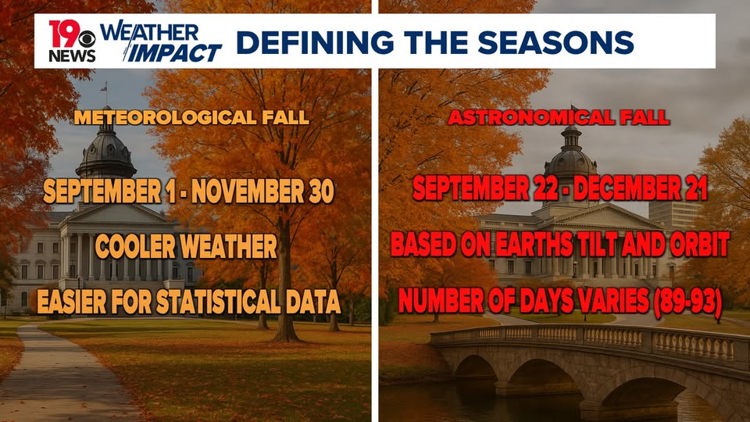 19 NEWS WEATHER IMPACT DEFINING THE SEASONS

METEOROLOGICAL FALL

SEPTEMBER 1 - NOVEMBER 30

COOLER WEATHER

EASIER FOR STATISTICAL DATA

ASTRONOMICAL FALL

SEPTEMBER 22 - DECEMBER 21

BASED ON EARTHS TILT AND ORBIT

NUMBER OF DAYS VARIES (89-93)